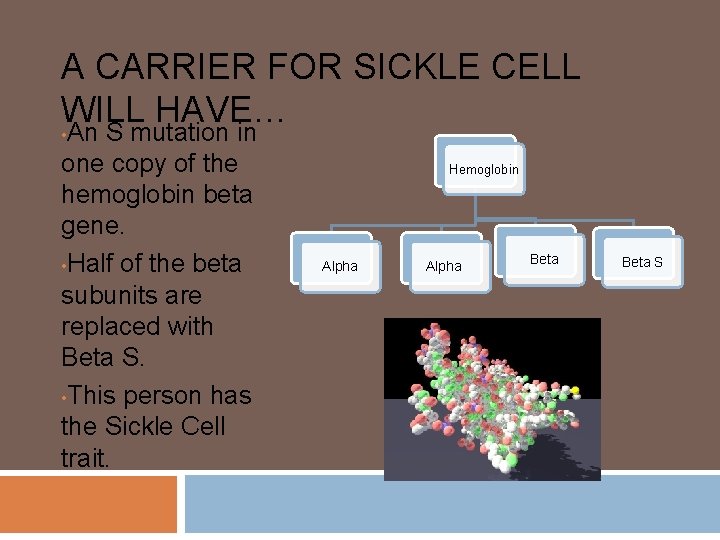 A CARRIER FOR SICKLE CELL WILL HAVE…

•An S mutation in one copy of the hemoglobin beta gene.

•Half of the beta subunits are replaced with Beta S.

•This person has the Sickle Cell trait.

Hemoglobin

Alpha

Alpha

Beta

Beta S